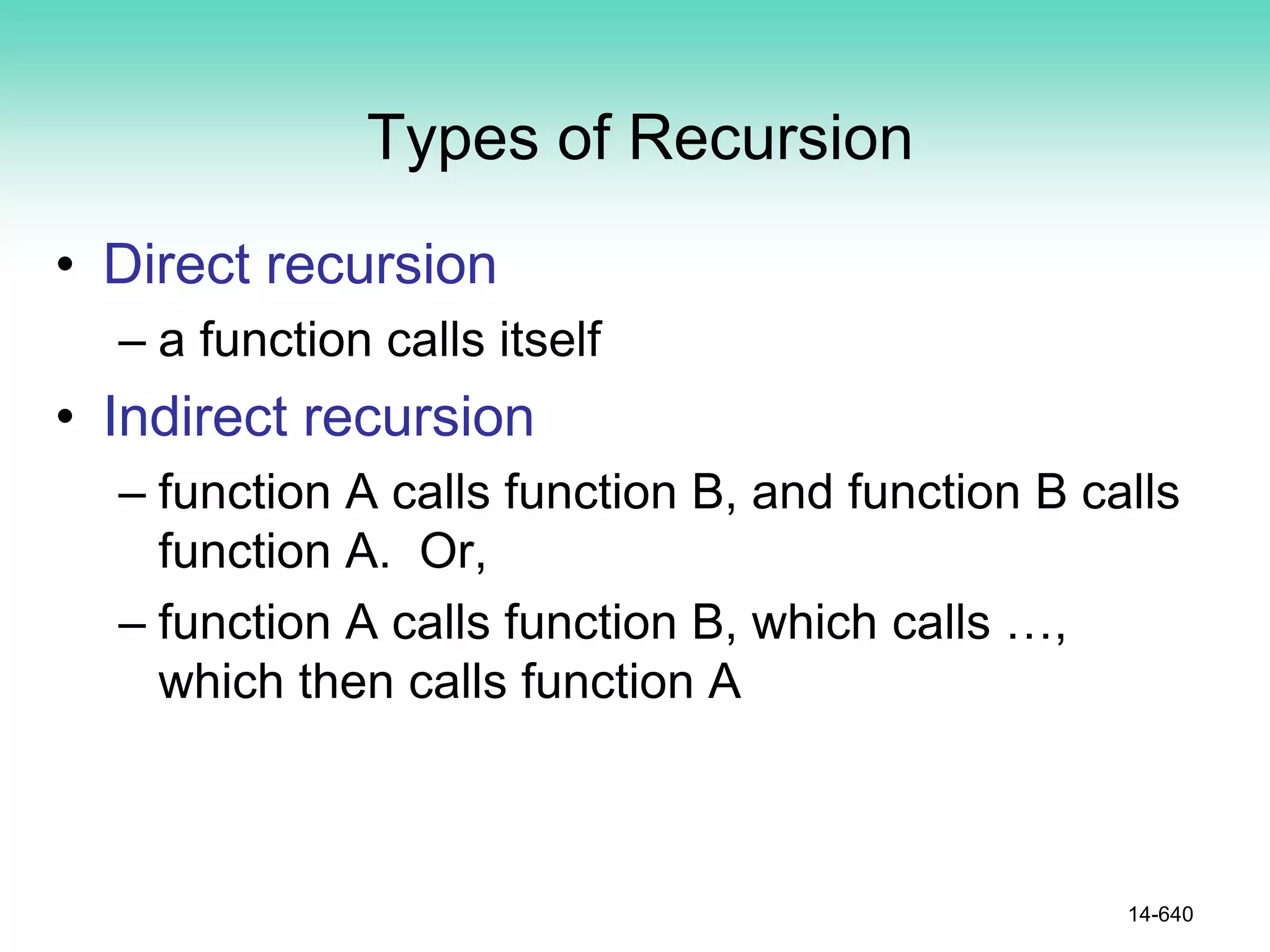 Types of Recursion

• Direct recursion

– a function calls itself

• Indirect recursion

– function A calls function B, and function B calls function A. Or,

– function A calls function B, which calls …, which then calls function A

14-640